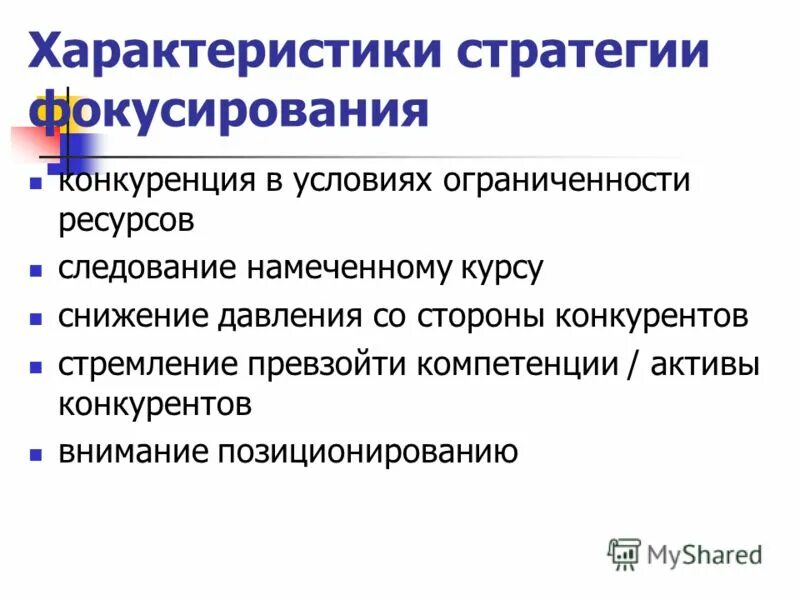 Характеристики стратегии фокусирования

- конкуренция в условиях ограниченности ресурсов
- следование намеченному курсу
- снижение давления со стороны конкурентов
- стремление превзойти компетенции / активы конкурентов
- внимание позиционированию

MyShared